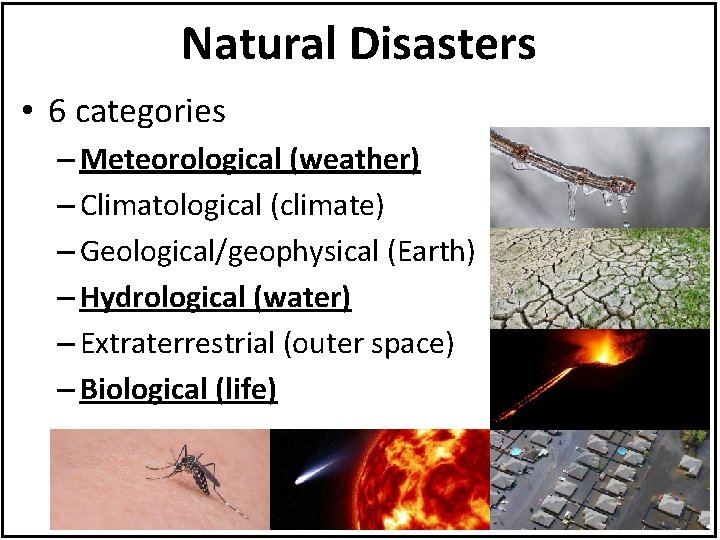 Natural Disasters

• 6 categories

– Meteorological (weather)
– Climatological (climate)
– Geological/geophysical (Earth)
– Hydrological (water)
– Extraterrestrial (outer space)
– Biological (life)